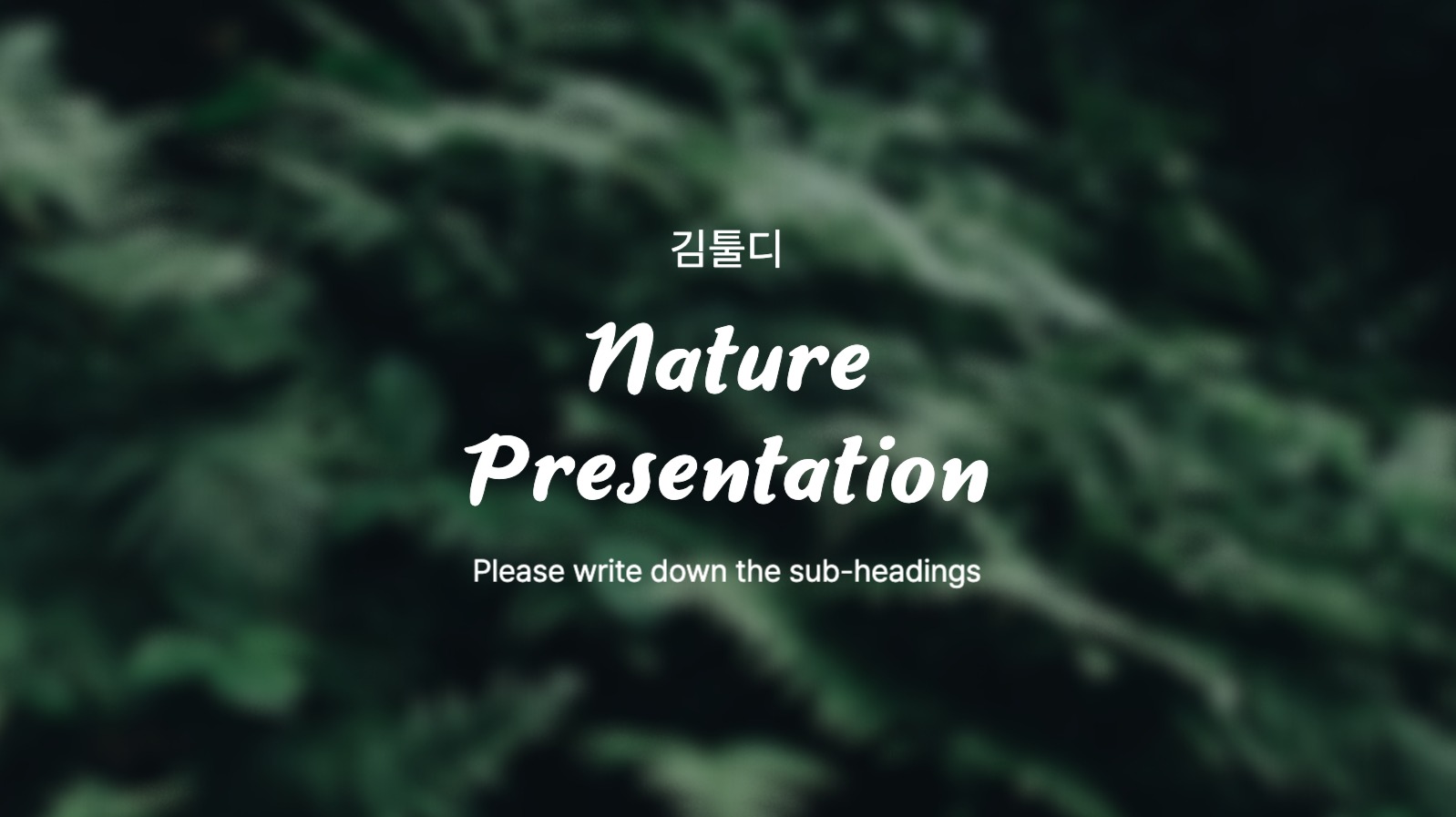 김툴디

Nature Presentation

Please write down the sub-headings